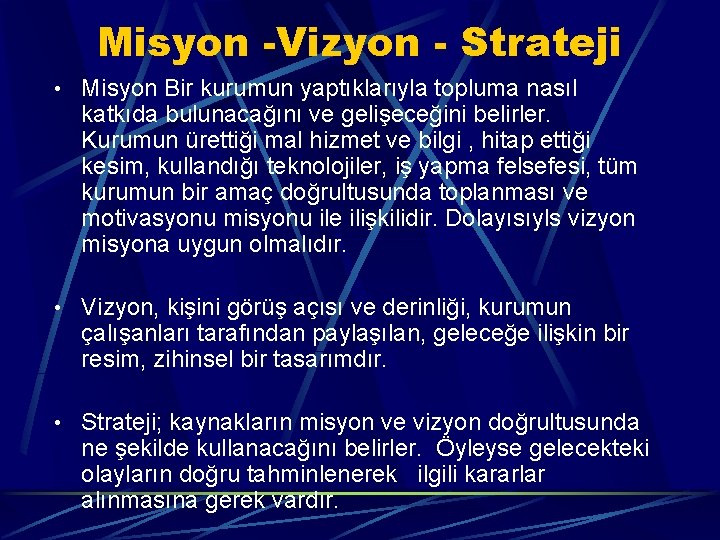 Misyon -Vizyon - Strateji

• Misyon Bir kurumun yaptıklarıyla topluma nasıl katkıda bulunacağını ve gelişeceğini belirler. Kurumun ürettiği mal hizmet ve bilgi , hitap ettiği kesim, kullandığı teknolojiler, iş yapma felsefesi, tüm kurumun bir amaç doğrultusunda toplanması ve motivasyonu misyonu ile ilişkilidir. Dolayısıyls vizyon misyona uygun olmalıdır.

• Vizyon, kişini görüş açısı ve derinliği, kurumun çalışanları tarafından paylaşılan, geleceğe ilişkin bir resim, zihinsel bir tasarımdır.

• Strateji; kaynakların misyon ve vizyon doğrultusunda ne şekilde kullanacağını belirler. Öyleyse gelecekteki olayların doğru tahminlenerek ilgili kararlar alınmasına gerek vardır.